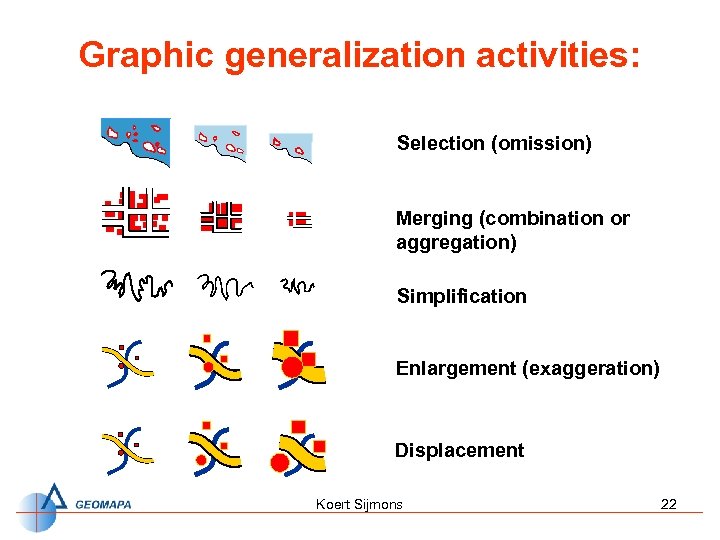 Graphic generalization activities:

Selection (omission)

Merging (combination or aggregation)

Simplification

Enlargement (exaggeration)

Displacement

GEOMAPA

Koert Sijmons

22